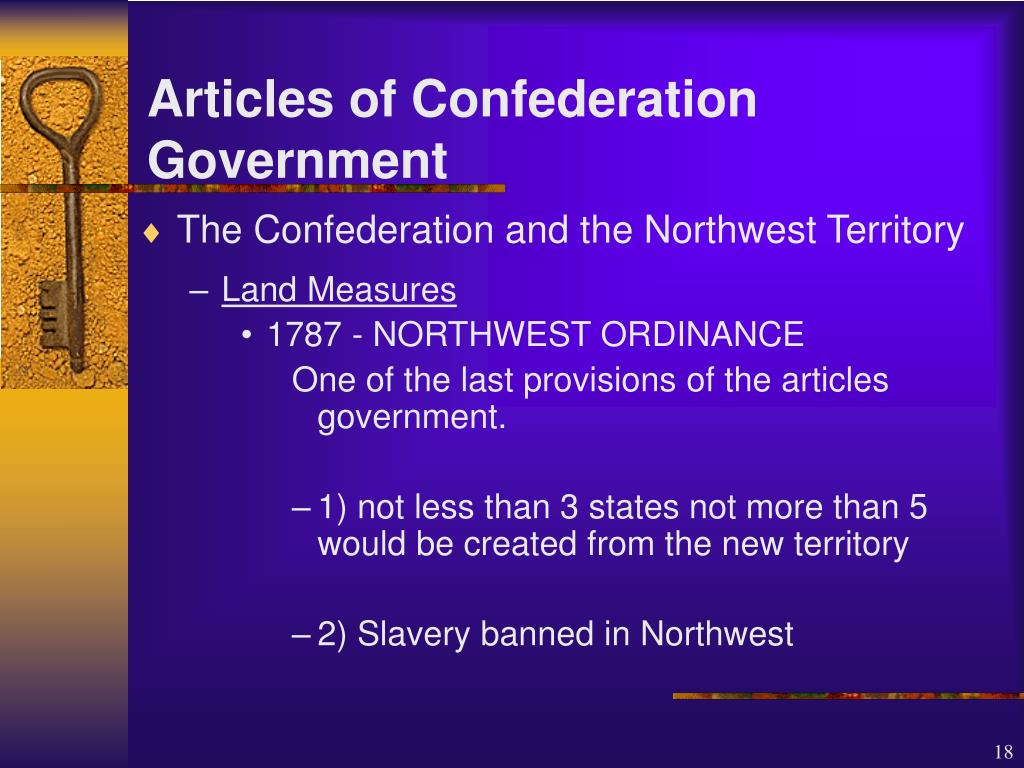 Articles of Confederation Government

♦ The Confederation and the Northwest Territory

– Land Measures

• 1787 - NORTHWEST ORDINANCE

One of the last provisions of the articles government.

– 1) not less than 3 states not more than 5 would be created from the new territory

– 2) Slavery banned in Northwest

18